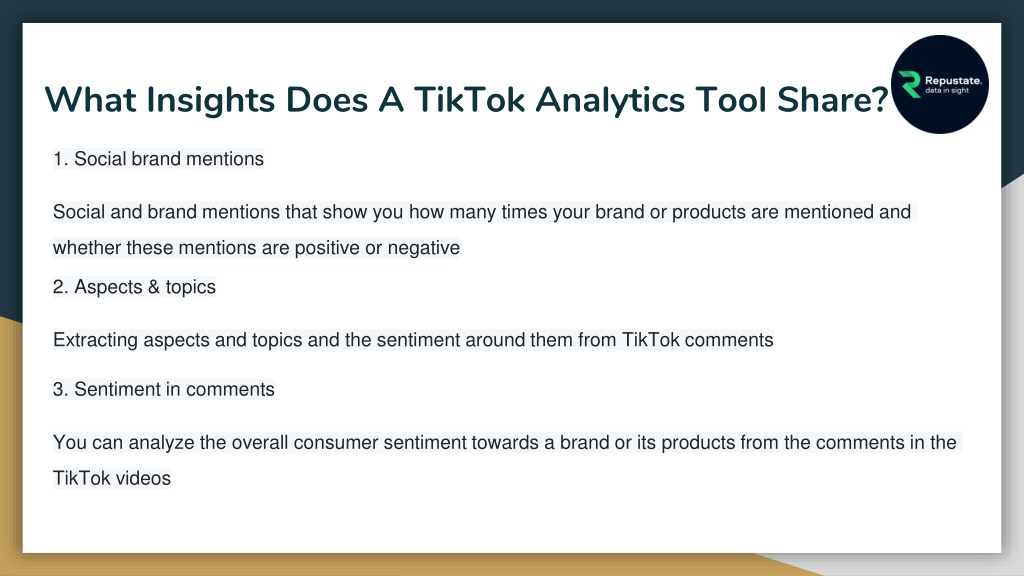 What Insights Does A TikTok Analytics Tool Share?

Repustate.
data in sight

1. Social brand mentions

Social and brand mentions that show you how many times your brand or products are mentioned and whether these mentions are positive or negative

2. Aspects & topics

Extracting aspects and topics and the sentiment around them from TikTok comments

3. Sentiment in comments

You can analyze the overall consumer sentiment towards a brand or its products from the comments in the TikTok videos